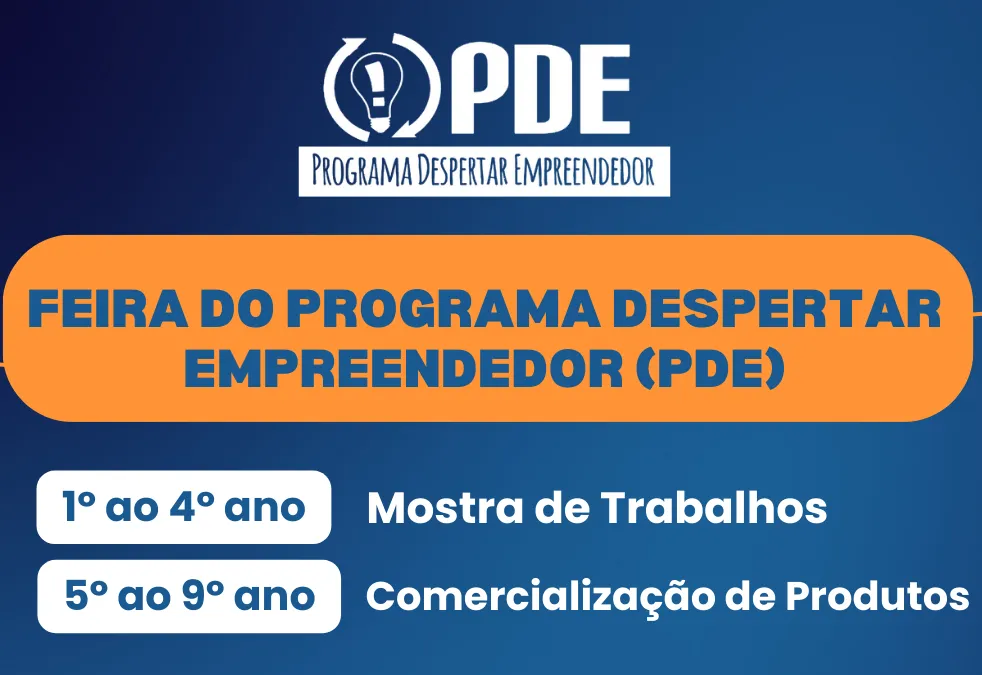 PDE
PROGRAMA DESPERTAR EMPREENDEDOR

FEIRA DO PROGRAMA DESPERTAR EMPREENDEDOR (PDE)

1º ao 4º ano Mostra de Trabalhos

5º ao 9º ano Comercialização de Produtos